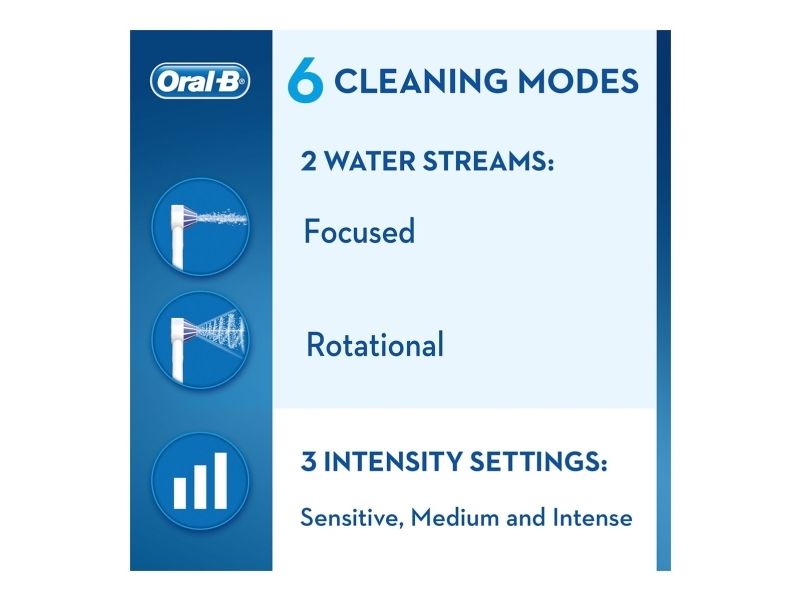 Oral-B

6 CLEANING MODES

2 WATER STREAMS:

Focused

Rotational

3 INTENSITY SETTINGS:

Sensitive, Medium and Intense